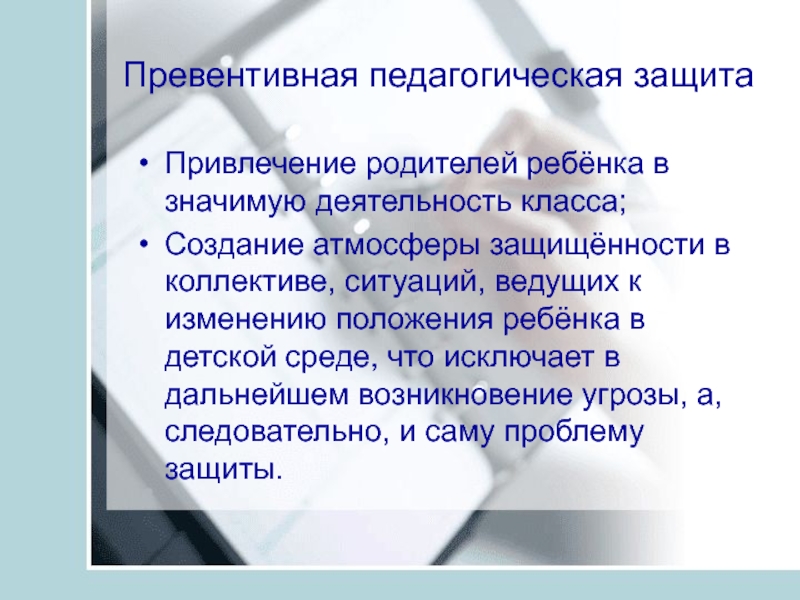 Превентивная педагогическая защита

• Привлечение родителей ребёнка в значимую деятельность класса;
• Создание атмосферы защищённости в коллективе, ситуаций, ведущих к изменению положения ребёнка в детской среде, что исключает в дальнейшем возникновение угрозы, а, следовательно, и саму проблему защиты.